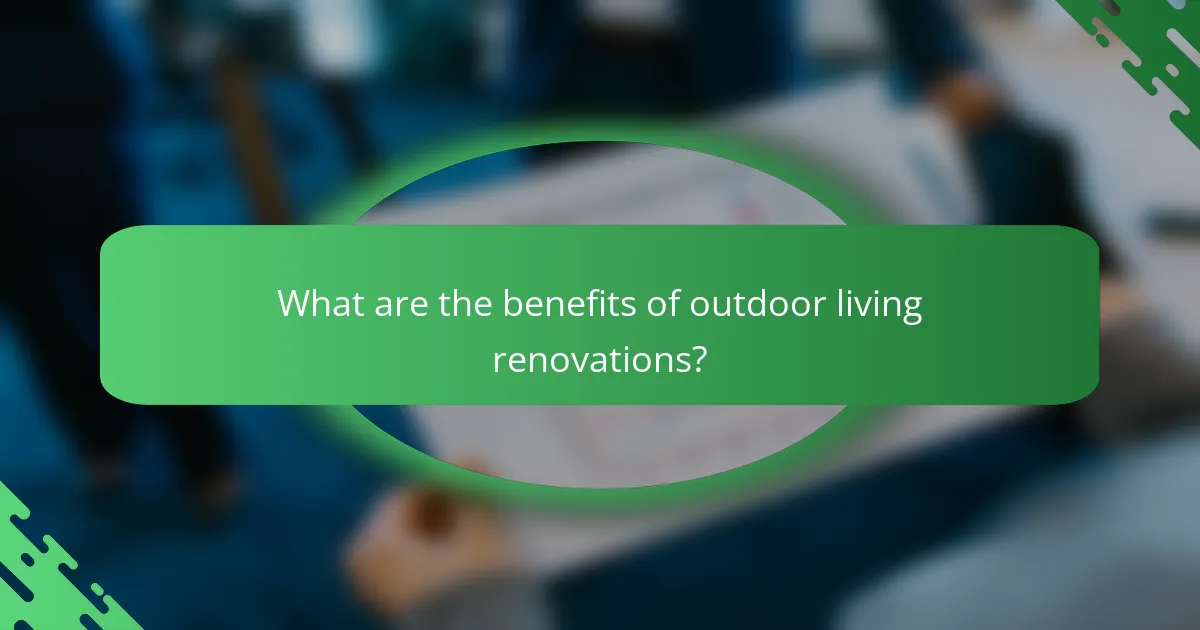 What are the benefits of outdoor living renovations?